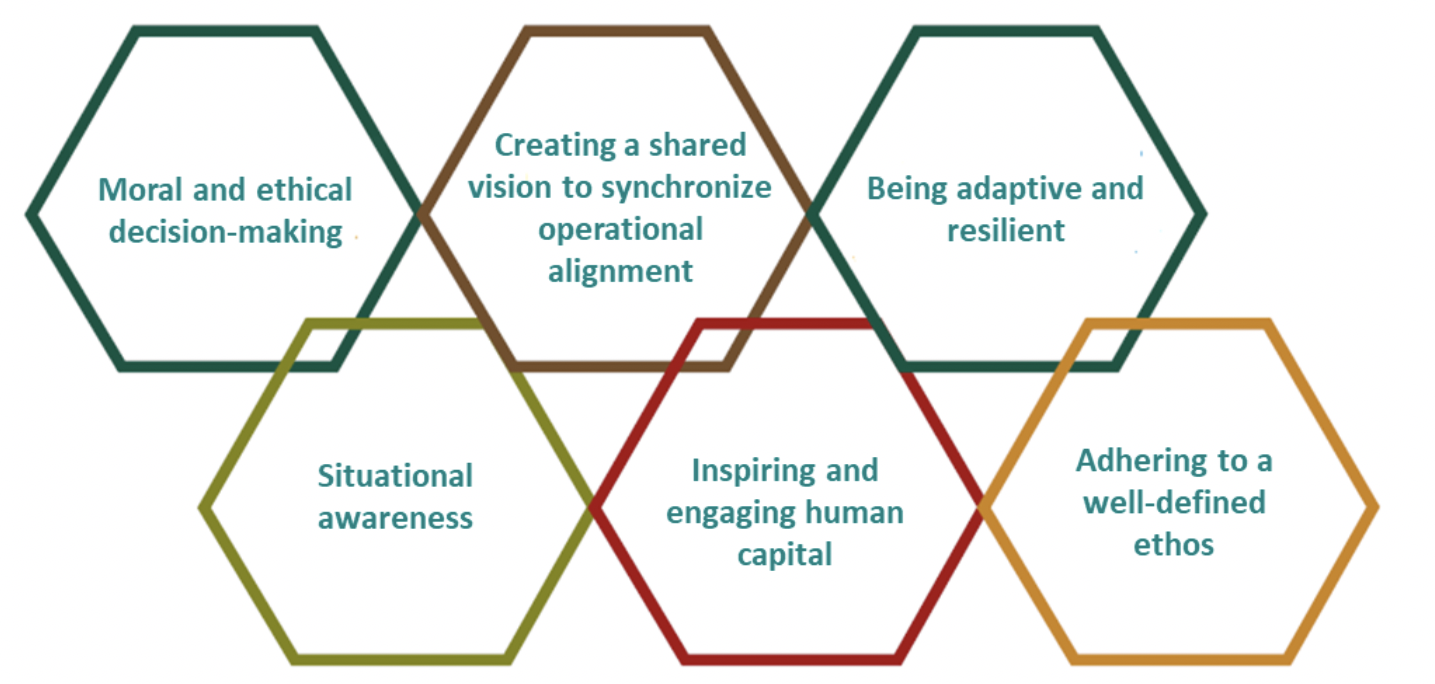 Moral and ethical decision-making

Creating a shared vision to synchronize operational alignment

Being adaptive and resilient

Situational awareness

Inspiring and engaging human capital

Adhering to a well-defined ethos